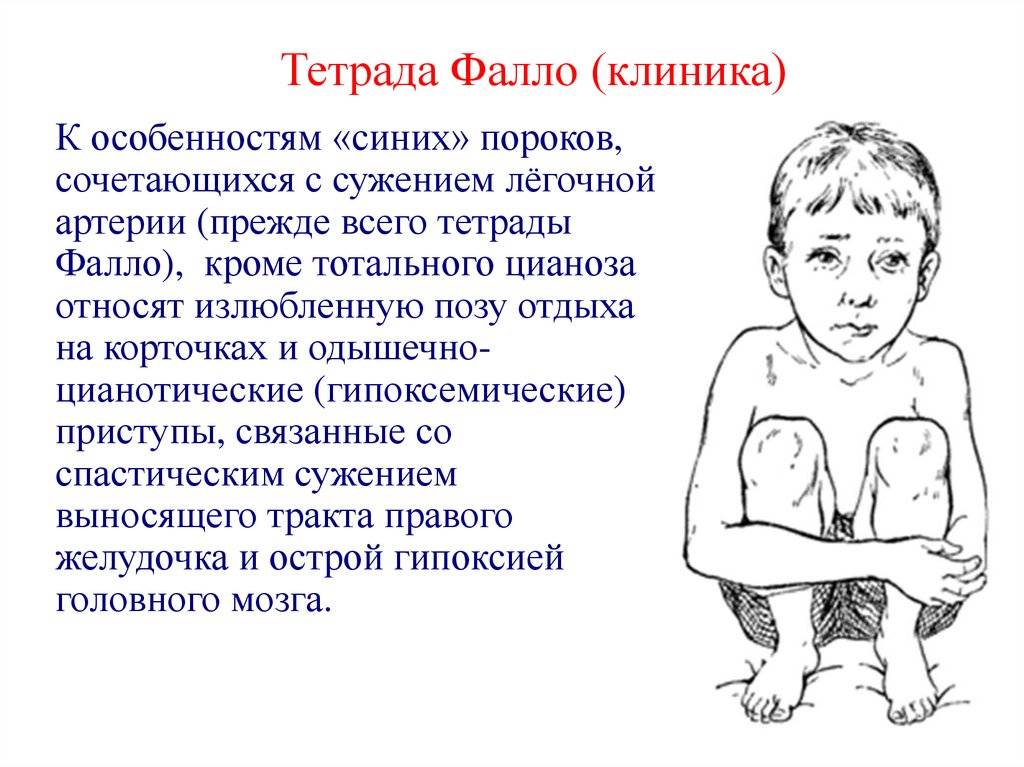 Тетрада Фалло (клиника)

К особенностям «синих» пороков, сочетающихся с сужением лёгочной артерии (прежде всего тетрады Фалло), кроме тотального цианоза относят излюбленную позу отдыха на корточках и одышечно-цианотические (гипоксемические) приступы, связанные со спастическим сужением выносящего тракта правого желудочка и острой гипоксией головного мозга.